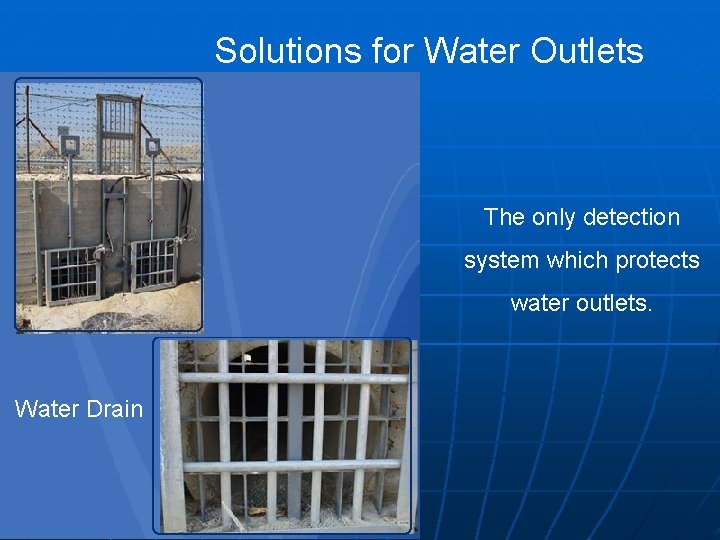 Solutions for Water Outlets

The only detection system which protects water outlets.

Water Drain